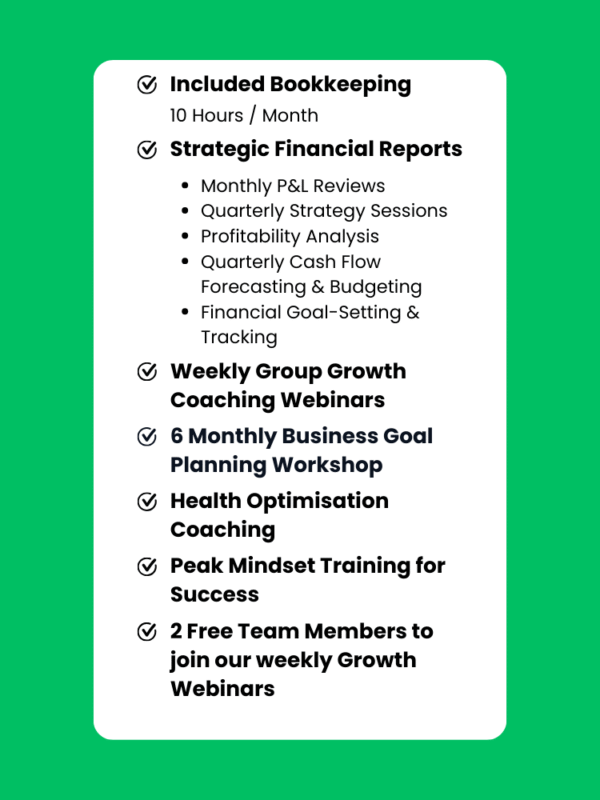 Included Bookkeeping
10 Hours / Month

Strategic Financial Reports

- Monthly P&L Reviews
- Quarterly Strategy Sessions
- Profitability Analysis
- Quarterly Cash Flow Forecasting & Budgeting
- Financial Goal-Setting & Tracking

Weekly Group Growth Coaching Webinars

6 Monthly Business Goal Planning Workshop

Health Optimisation Coaching

Peak Mindset Training for Success

2 Free Team Members to join our weekly Growth Webinars